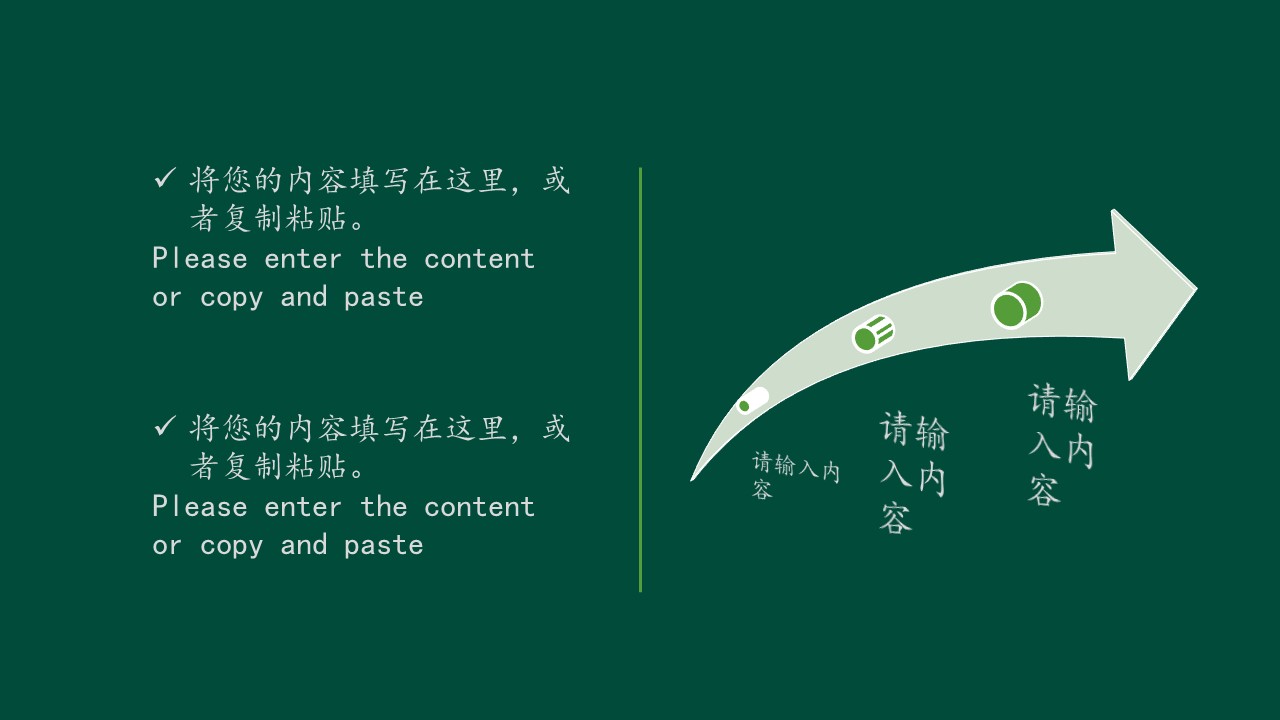 ✓ 将您的内容填写在这里，或者复制粘贴。
Please enter the content or copy and paste

✓ 将您的内容填写在这里，或者复制粘贴。
Please enter the content or copy and paste

请输入内容

请输入内容

请输入内容